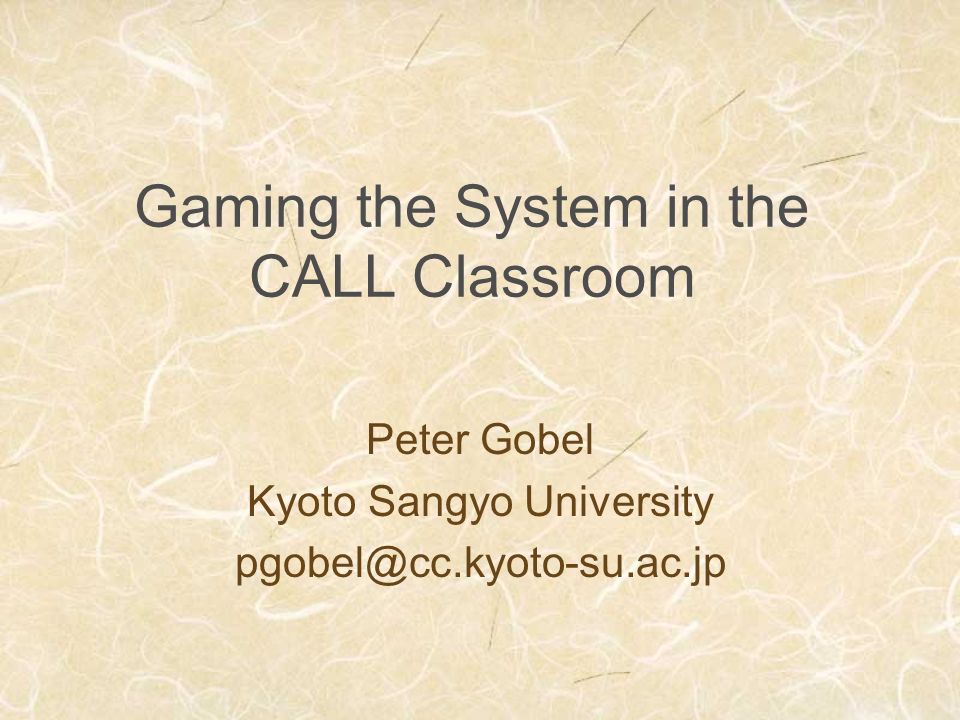 Gaming the System in the CALL Classroom

Peter Gobel
Kyoto Sangyo University
pgobel@cc.kyoto-su.ac.jp